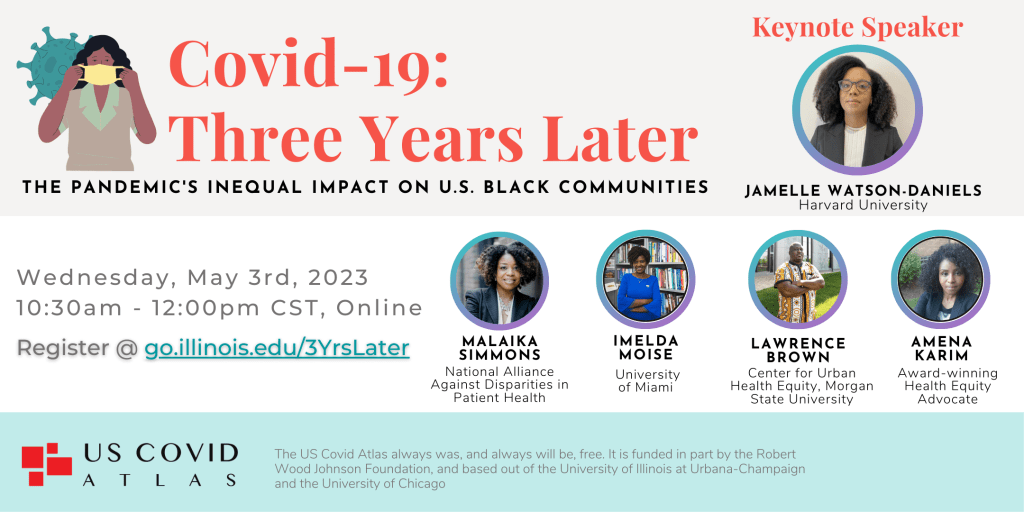 Covid-19: Three Years Later

THE PANDEMIC'S INEQUAL IMPACT ON U.S. BLACK COMMUNITIES

Keynote Speaker

JAMELLE WATSON-DANIELS
Harvard University

Wednesday, May 3rd, 2023
10:30am - 12:00pm CST, Online

Register @ go.illinois.edu/3YrsLater

MALAIKA SIMMONS
National Alliance Against Disparities in Patient Health

IMELDA MOISE
University of Miami

LAWRENCE BROWN
Center for Urban Health Equity, Morgan State University

AMENA KARIM
Award-winning Health Equity Advocate

US COVID ATLAS

The US Covid Atlas always was, and always will be, free. It is funded in part by the Robert Wood Johnson Foundation, and based out of the University of Illinois at Urbana-Champaign and the University of Chicago